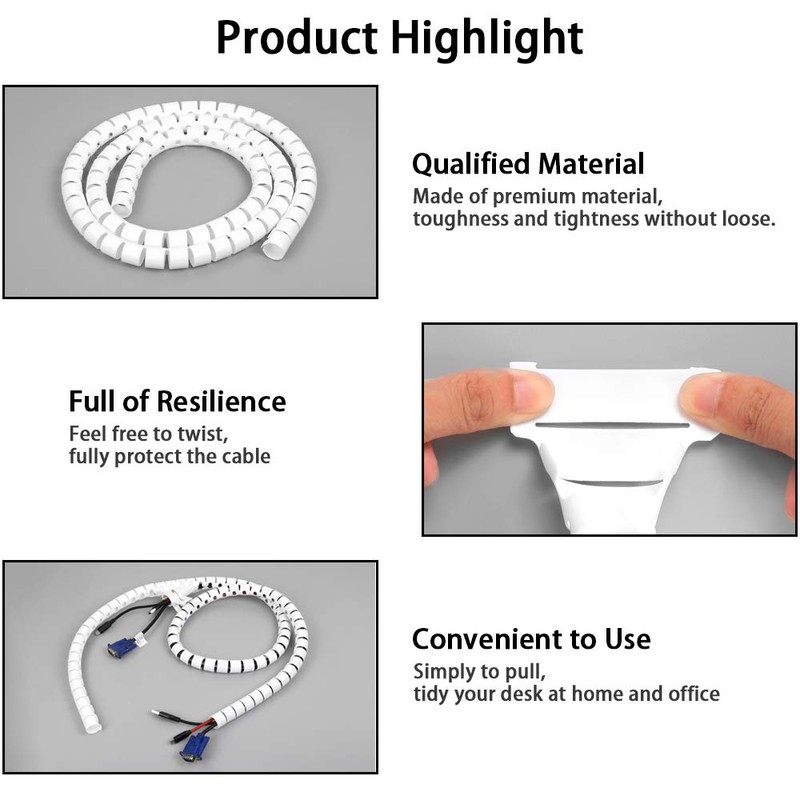 Product Highlight

Qualified Material
Made of premium material, toughness and tightness without loose.

Full of Resilience
Feel free to twist, fully protect the cable

Convenient to Use
Simply to pull, tidy your desk at home and office